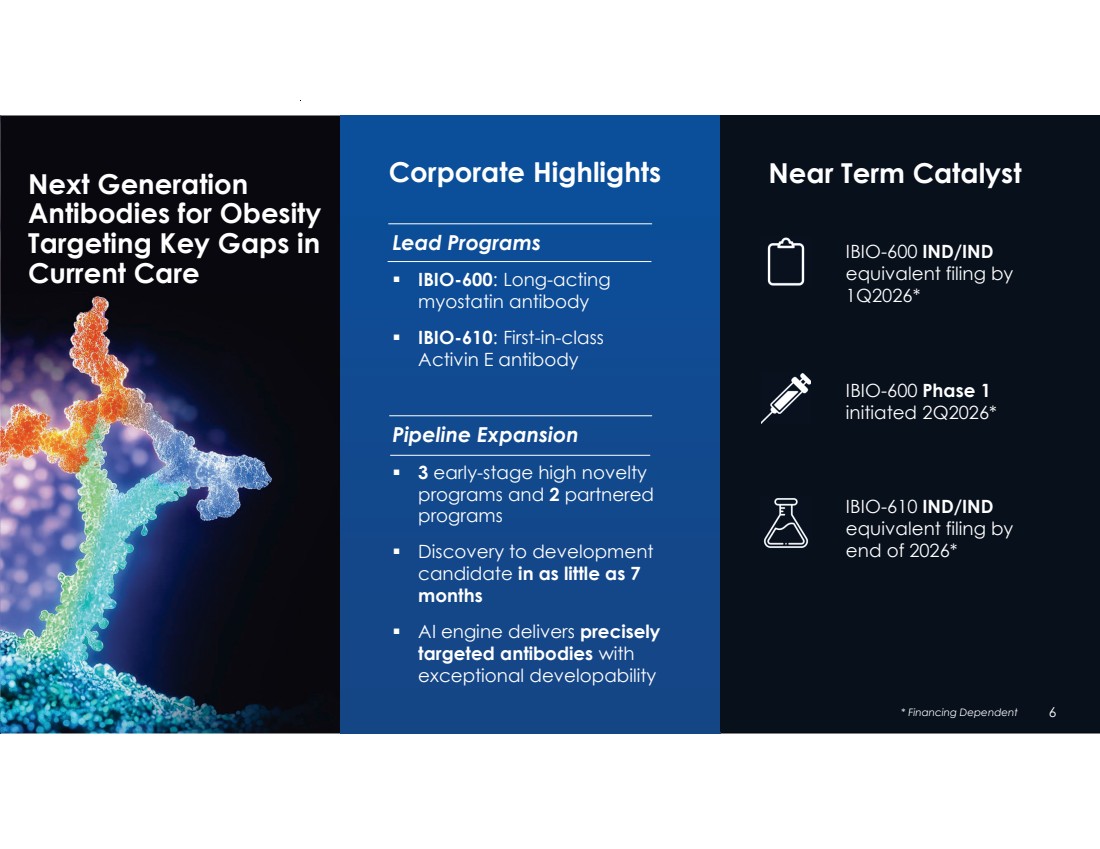 Next Generation Antibodies for Obesity Targeting Key Gaps in Current Care

Corporate Highlights

Lead Programs

▪ IBIO-600: Long-acting myostatin antibody

▪ IBIO-610: First-in-class Activin E antibody

Pipeline Expansion

▪ 3 early-stage high novelty programs and 2 partnered programs

▪ Discovery to development candidate in as little as 7 months

▪ AI engine delivers precisely targeted antibodies with exceptional developability

Near Term Catalyst

IBIO-600 IND/IND equivalent filing by 1Q2026*

IBIO-600 Phase 1 initiated 2Q2026*

IBIO-610 IND/IND equivalent filing by end of 2026*

* Financing Dependent

6